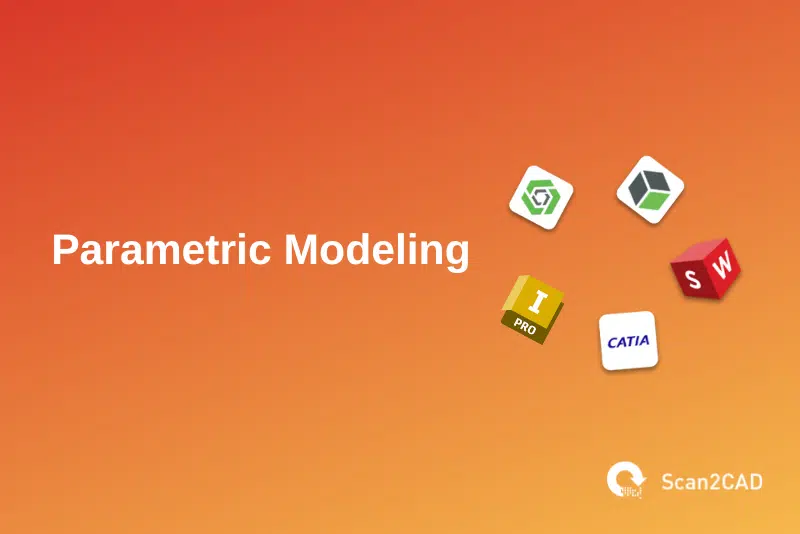 Parametric Modeling

S W

I
PRO

CATIA

Scan2CAD